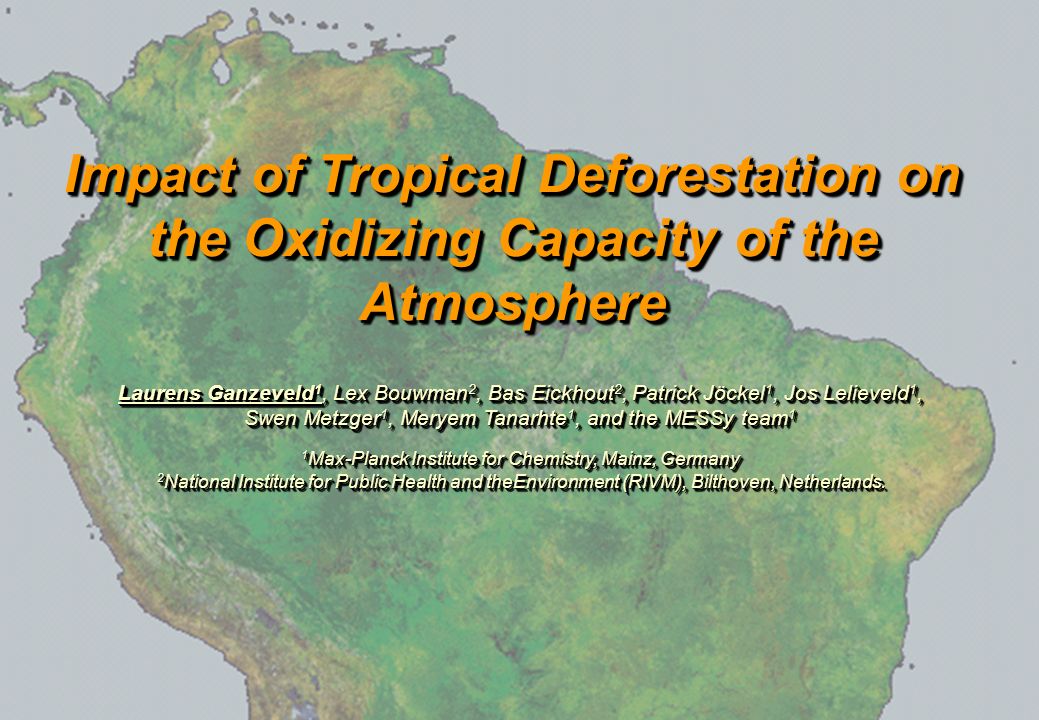 Impact of Tropical Deforestation on the Oxidizing Capacity of the Atmosphere

Laurens Ganzeveld$^1$, Lex Bouwman$^2$, Bas Eickhout$^2$, Patrick Jöckel$^1$, Jos Lelieveld$^1$, Swen Metzger$^1$, Meryem Tanarhte$^1$, and the MESSy team$^1$

$^1$Max-Planck Institute for Chemistry, Mainz, Germany
$^2$National Institute for Public Health and theEnvironment (RIVM), Bilthoven, Netherlands.